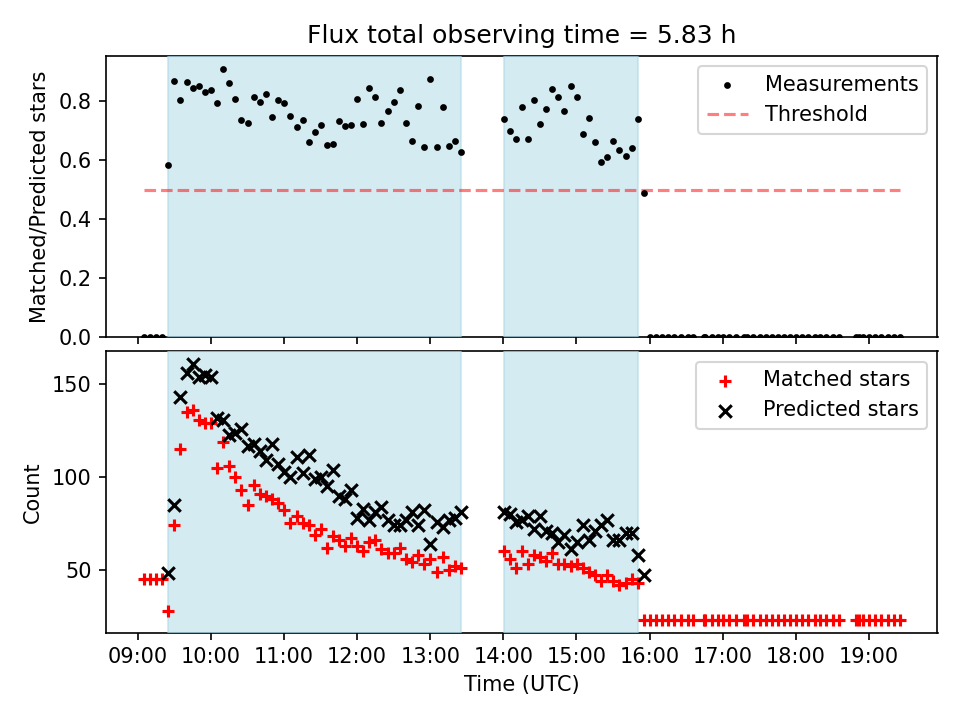 Flux total observing time = 5.83 h

Matched/Predicted stars

0.0
0.2
0.4
0.6
0.8

Measurements
Threshold

Count

50
100
150

Matched stars
Predicted stars

09:00
10:00
11:00
12:00
13:00
14:00
15:00
16:00
17:00
18:00
19:00

Time (UTC)